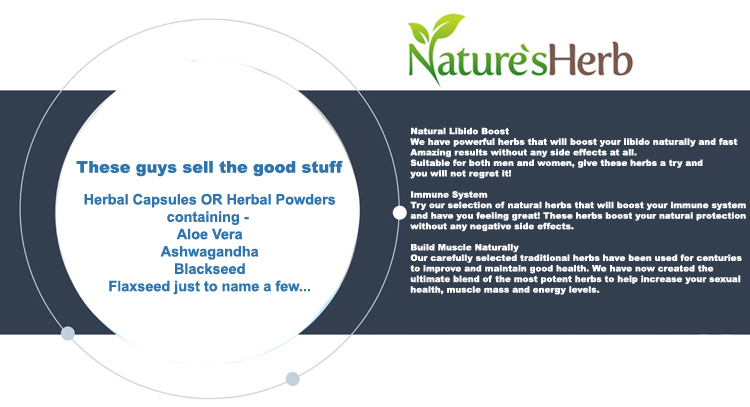 Nature`sHerb

These guys sell the good stuff

Herbal Capsules OR Herbal Powders containing -
Aloe Vera
Ashwagandha
Blackseed
Flaxseed just to name a few...

Natural Libido Boost
We have powerful herbs that will boost your libido naturally and fast
Amazing results without any side effects at all.
Suitable for both men and women, give these herbs a try and you will not regret it!

Immune System
Try our selection of natural herbs that will boost your immune system and have you feeling great! These herbs boost your natural protection without any negative side effects.

Build Muscle Naturally
Our carefully selected traditional herbs have been used for centuries to improve and maintain good health. We have now created the ultimate blend of the most potent herbs to help increase your sexual health, muscle mass and energy levels.